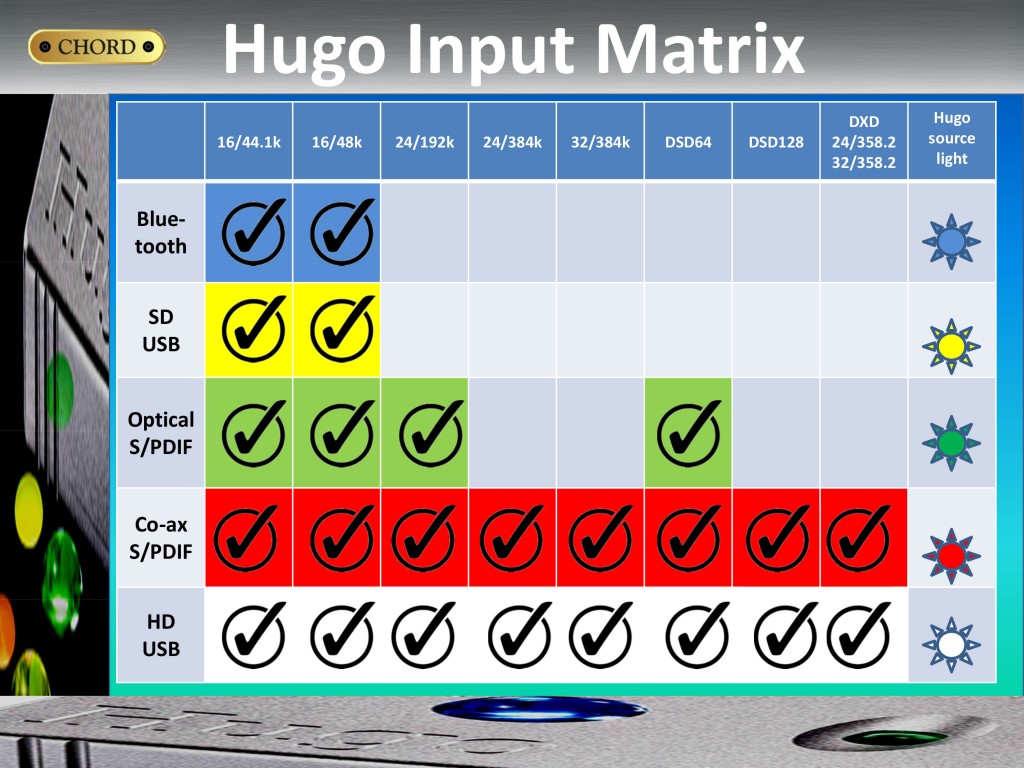 CHORD

Hugo Input Matrix

| | 16/44.1k | 16/48k | 24/192k | 24/384k | 32/384k | DSD64 | DSD128 | DXD 24/358.2 32/358.2 | Hugo source light |
|---|---|---|---|---|---|---|---|---|---|
| Blue-tooth | ✓ | ✓ | | | | | | | |
| SD USB | ✓ | ✓ | | | | | | | |
| Optical S/PDIF | ✓ | ✓ | ✓ | | | ✓ | | | |
| Co-ax S/PDIF | ✓ | ✓ | ✓ | ✓ | ✓ | ✓ | ✓ | ✓ | |
| HD USB | ✓ | ✓ | ✓ | ✓ | ✓ | ✓ | ✓ | ✓ | |